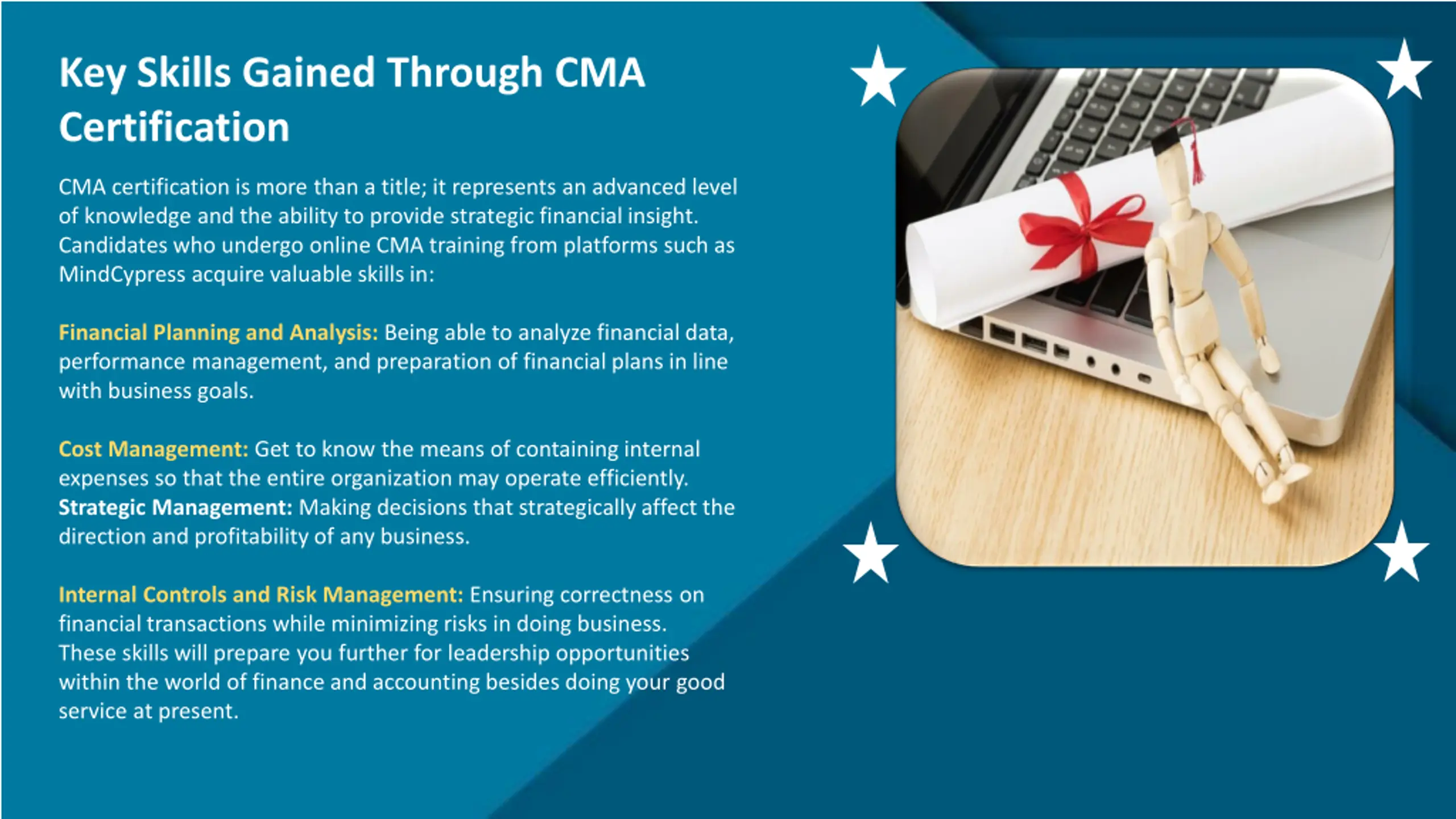 Key Skills Gained Through CMA Certification

CMA certification is more than a title; it represents an advanced level of knowledge and the ability to provide strategic financial insight. Candidates who undergo online CMA training from platforms such as MindCypress acquire valuable skills in:

Financial Planning and Analysis: Being able to analyze financial data, performance management, and preparation of financial plans in line with business goals.

Cost Management: Get to know the means of containing internal expenses so that the entire organization may operate efficiently.
Strategic Management: Making decisions that strategically affect the direction and profitability of any business.

Internal Controls and Risk Management: Ensuring correctness on financial transactions while minimizing risks in doing business.
These skills will prepare you further for leadership opportunities within the world of finance and accounting besides doing your good service at present.